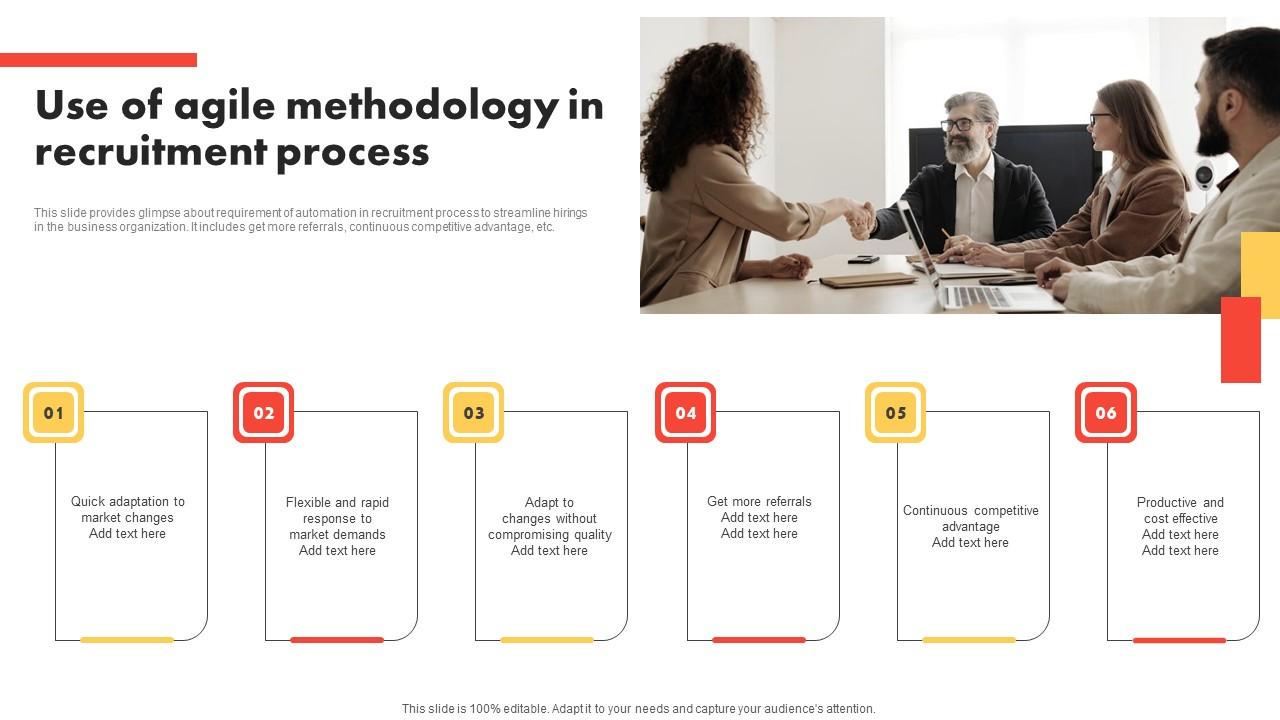 Use of agile methodology in recruitment process

This slide provides glimpse about requirement of automation in recruitment process to streamline hirings in the business organization. It includes get more referrals, continuous competitive advantage, etc.

01

Quick adaptation to market changes
Add text here

02

Flexible and rapid response to market demands
Add text here

03

Adapt to changes without compromising quality
Add text here

04

Get more referrals
Add text here
Add text here

05

Continuous competitive advantage
Add text here

06

Productive and cost effective
Add text here
Add text here

This slide is 100% editable. Adapt it to your needs and capture your audience's attention.